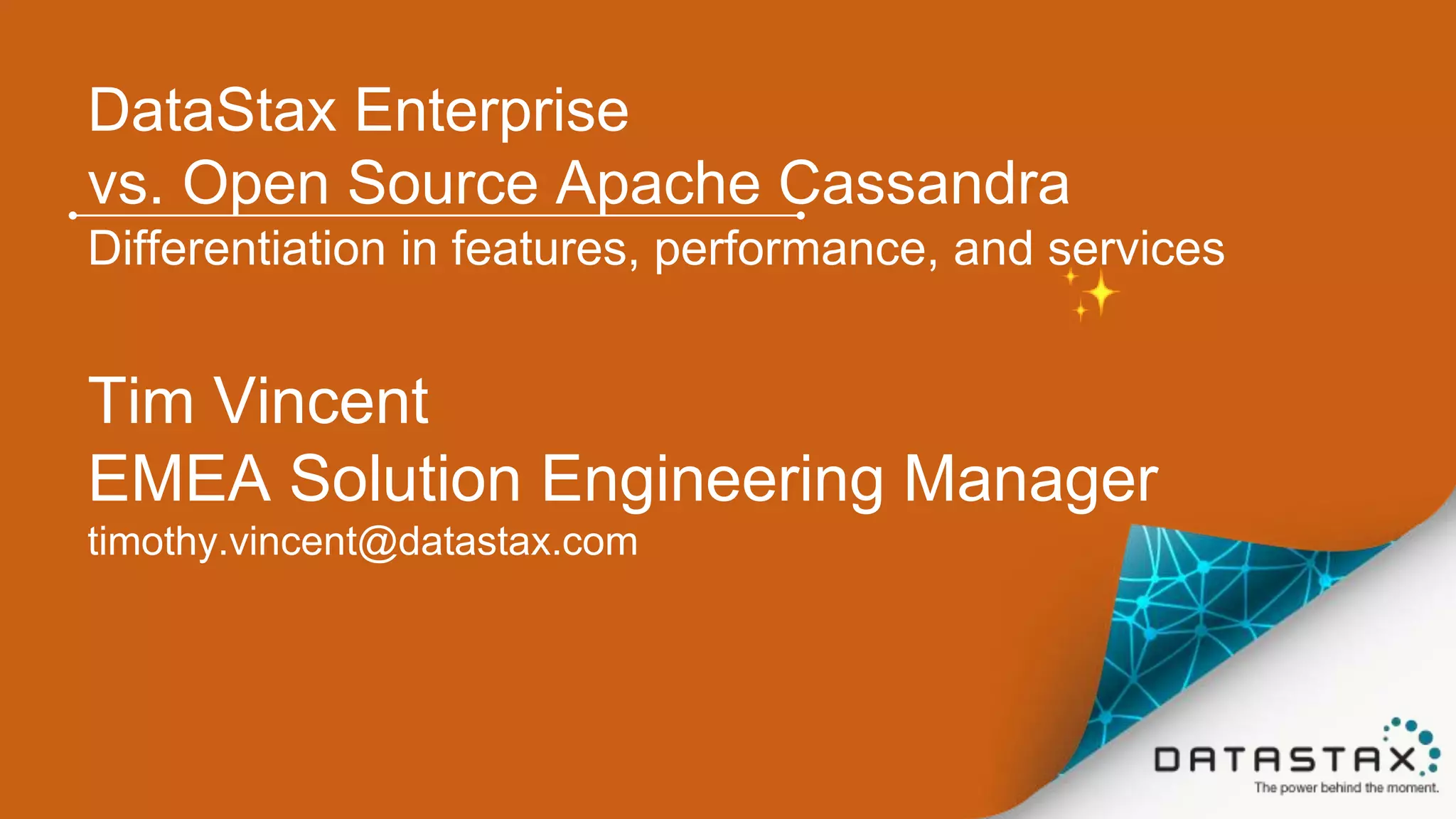 DataStax Enterprise
vs. Open Source Apache Cassandra
Differentiation in features, performance, and services

Tim Vincent
EMEA Solution Engineering Manager
timothy.vincent@datastax.com

DATASTAX
The power behind the moment.